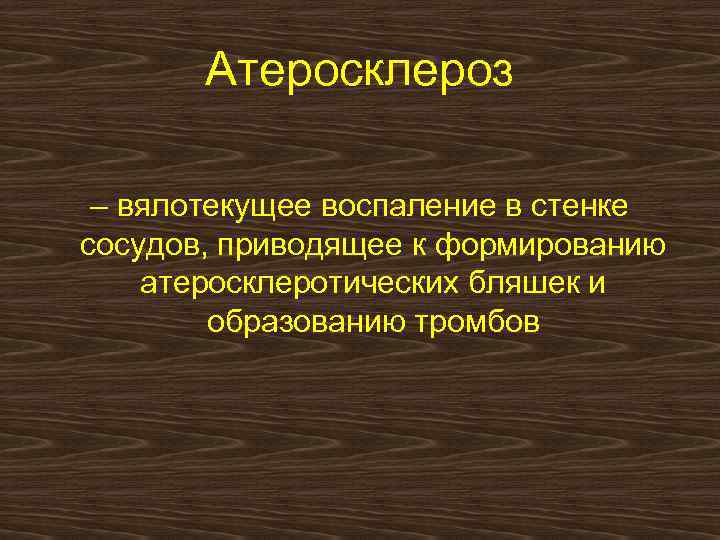 Атеросклероз

– вялотекущее воспаление в стенке сосудов, приводящее к формированию атеросклеротических бляшек и образованию тромбов